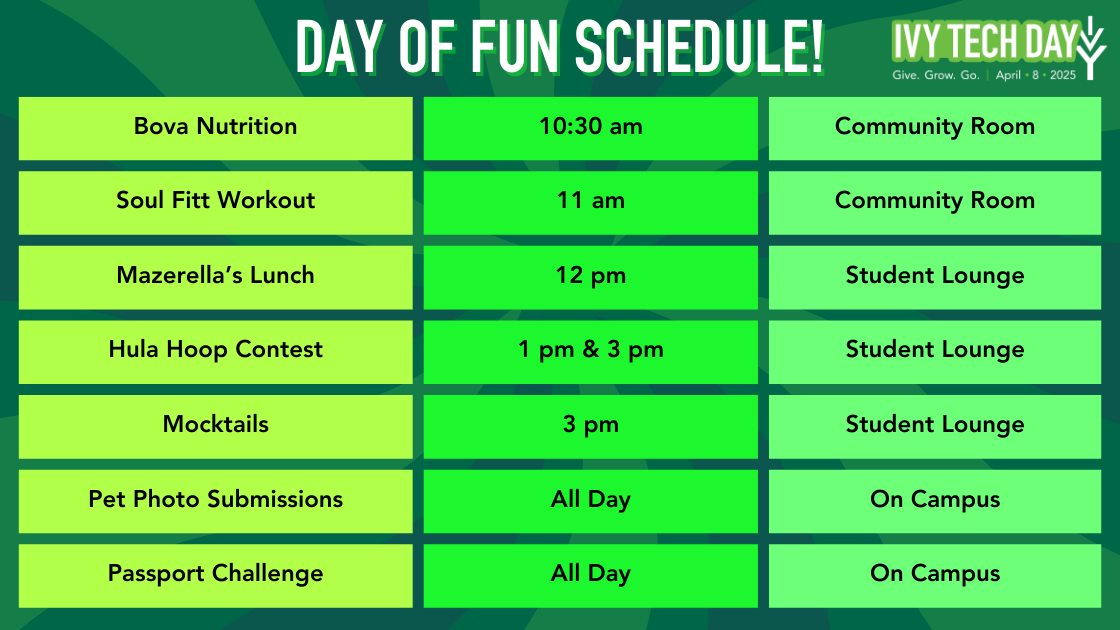 DAY OF FUN SCHEDULE!

IVY TECH DAY
Give. Grow. Go. | April • 8 • 2025

| Bova Nutrition | 10:30 am | Community Room |
|---|---|---|
| Soul Fitt Workout | 11 am | Community Room |
| Mazerella's Lunch | 12 pm | Student Lounge |
| Hula Hoop Contest | 1 pm & 3 pm | Student Lounge |
| Mocktails | 3 pm | Student Lounge |
| Pet Photo Submissions | All Day | On Campus |
| Passport Challenge | All Day | On Campus |